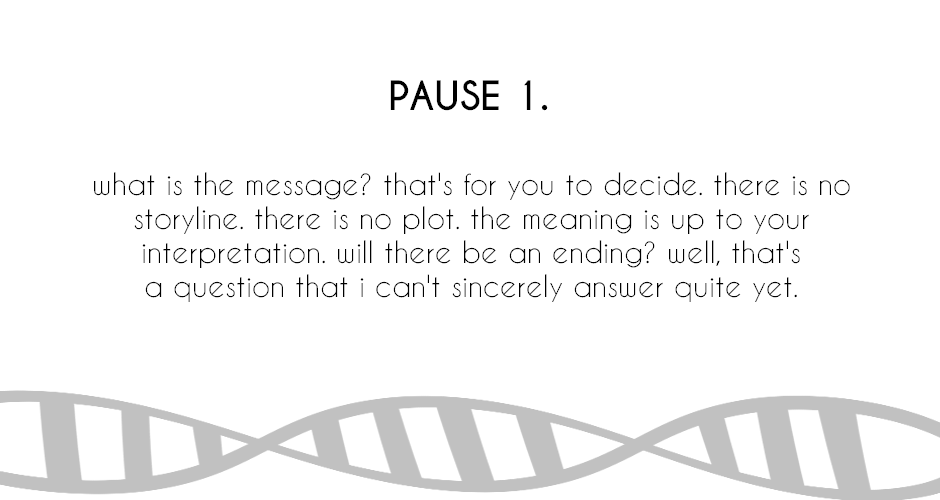 PAUSE 1.

what is the message? that's for you to decide. there is no storyline. there is no plot. the meaning is up to your interpretation. will there be an ending? well, that's a question that i can't sincerely answer quite yet.